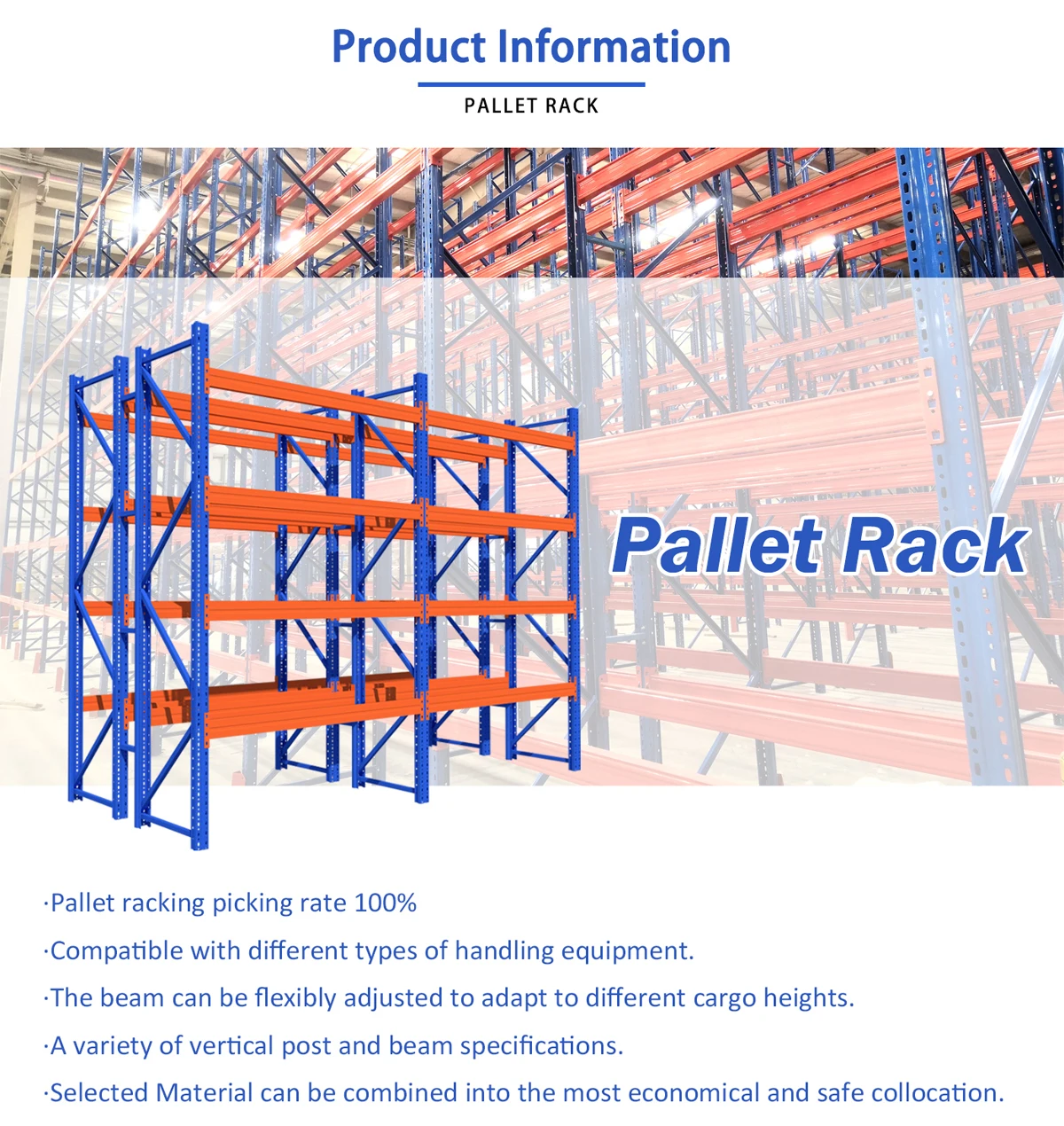 Product Information

PALLET RACK

Pallet Rack

·Pallet racking picking rate 100%

·Compatible with different types of handling equipment.

·The beam can be flexibly adjusted to adapt to different cargo heights.

·A variety of vertical post and beam specifications.

·Selected Material can be combined into the most economical and safe collocation.